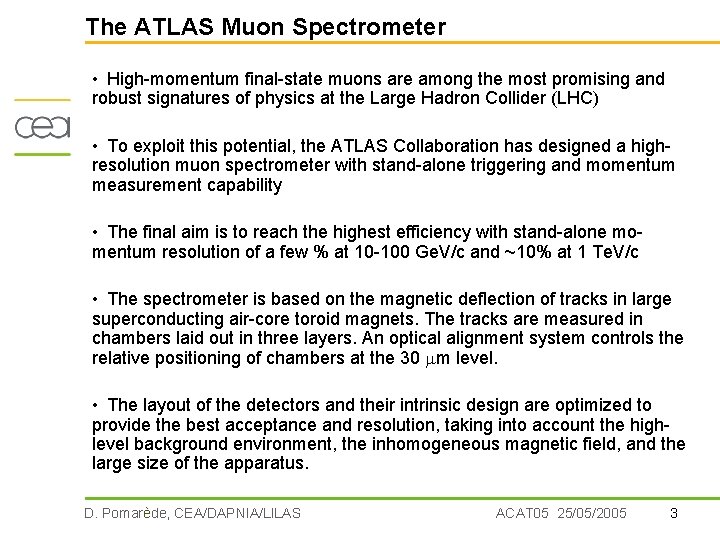 The ATLAS Muon Spectrometer

cea

• High-momentum final-state muons are among the most promising and robust signatures of physics at the Large Hadron Collider (LHC)

• To exploit this potential, the ATLAS Collaboration has designed a high-resolution muon spectrometer with stand-alone triggering and momentum measurement capability

• The final aim is to reach the highest efficiency with stand-alone momentum resolution of a few % at 10-100 GeV/c and ~10% at 1 TeV/c

• The spectrometer is based on the magnetic deflection of tracks in large superconducting air-core toroid magnets. The tracks are measured in chambers laid out in three layers. An optical alignment system controls the relative positioning of chambers at the 30 $\mu$m level.

• The layout of the detectors and their intrinsic design are optimized to provide the best acceptance and resolution, taking into account the high-level background environment, the inhomogeneous magnetic field, and the large size of the apparatus.

D. Pomarède, CEA/DAPNIA/LILAS ACAT05 25/05/2005 3